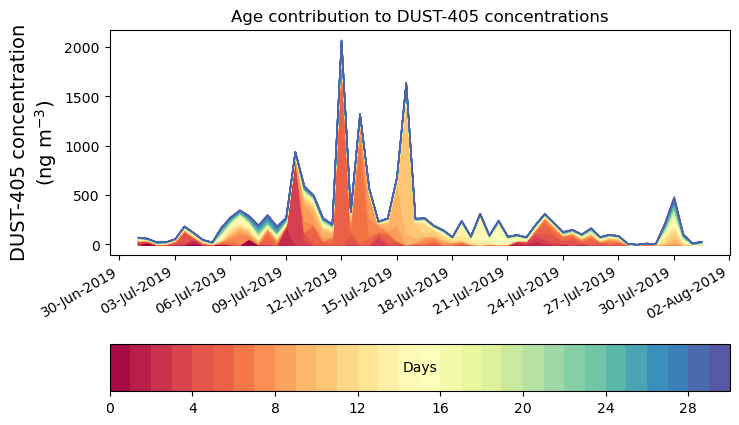 Age contribution to DUST-405 concentrations

DUST-405 concentration (ng m$^{-3}$)

2000
1500
1000
500
0

30-Jun-2019
03-Jul-2019
06-Jul-2019
09-Jul-2019
12-Jul-2019
15-Jul-2019
18-Jul-2019
21-Jul-2019
24-Jul-2019
27-Jul-2019
30-Jul-2019
02-Aug-2019

Days

0
4
8
12
16
20
24
28